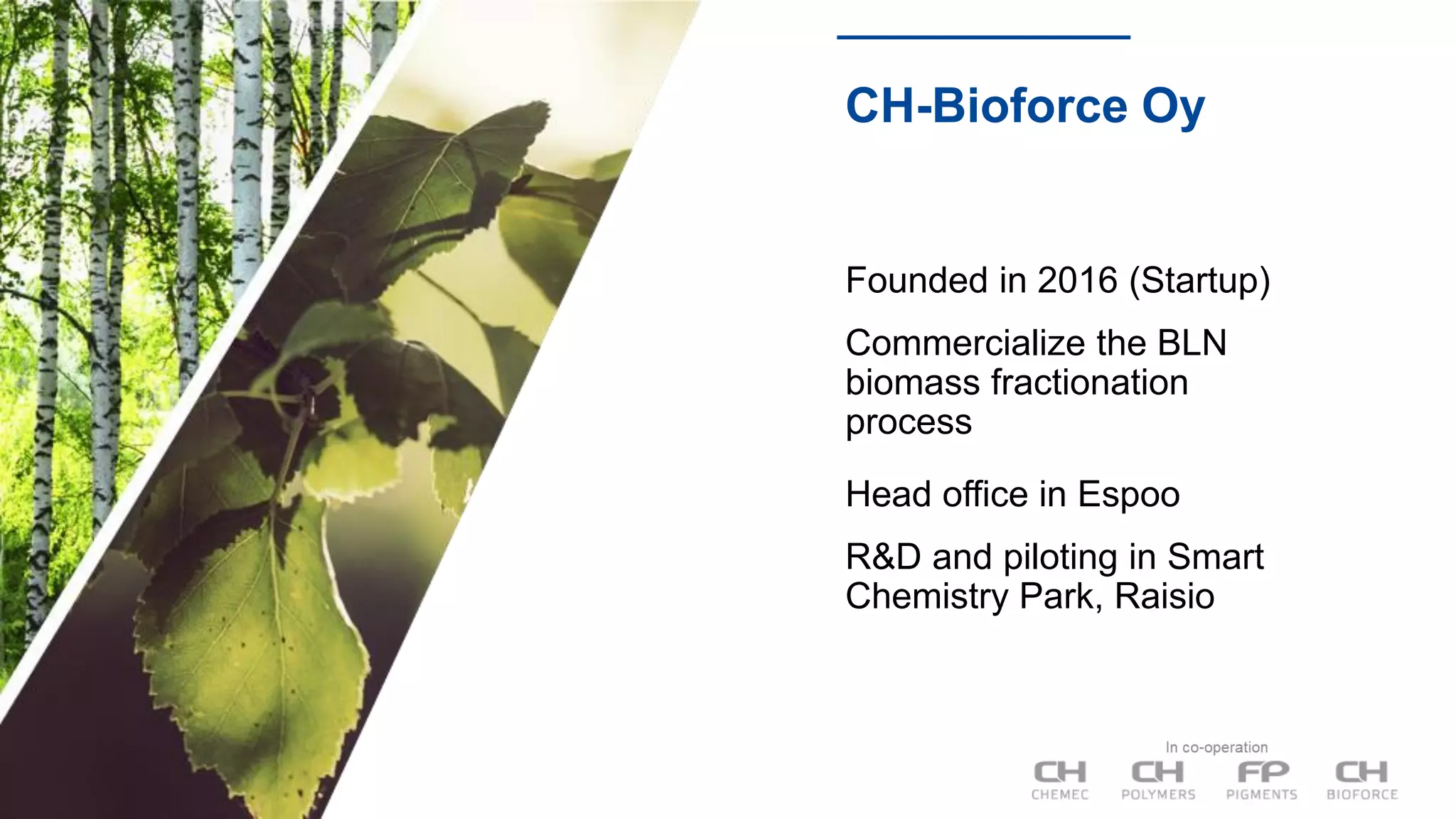 CH-Bioforce Oy

Founded in 2016 (Startup)

Commercialize the BLN biomass fractionation process

Head office in Espoo

R&D and piloting in Smart Chemistry Park, Raisio

In co-operation

CH CHEMEC

CH POLYMERS

FP PIGMENTS

CH BIOFORCE